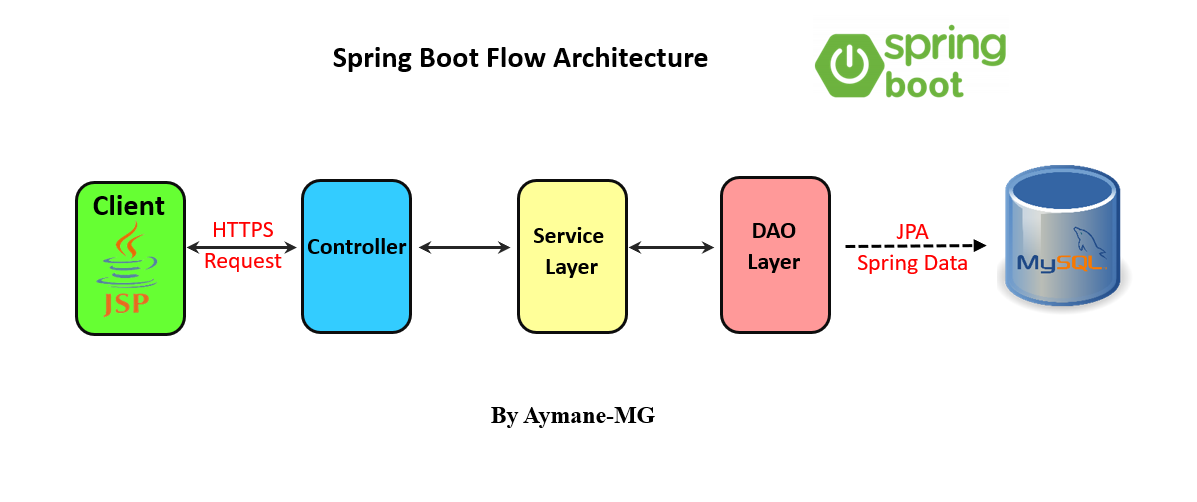 Spring Boot Flow Architecture

spring boot

Client

JSP

HTTPS Request

Controller

Service Layer

DAO Layer

JPA Spring Data

MySQL

By Aymane-MG